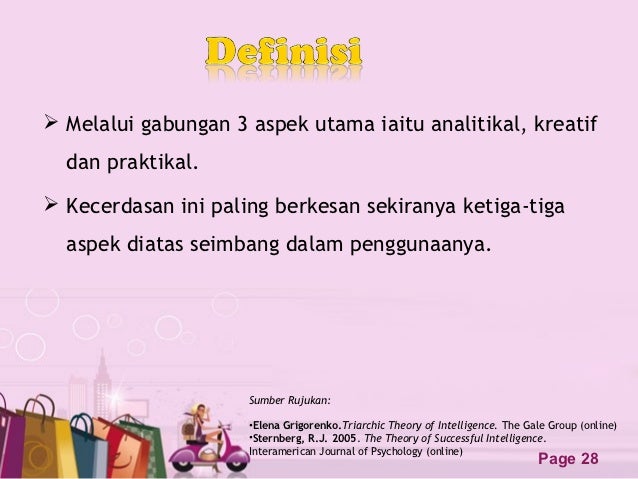 Definisi

➢ Melalui gabungan 3 aspek utama iaitu analitikal, kreatif dan praktikal.

➢ Kecerdasan ini paling berkesan sekiranya ketiga-tiga aspek diatas seimbang dalam penggunaanya.

Sumber Rujukan:

•Elena Grigorenko.Triarchic Theory of Intelligence. The Gale Group (online)
•Sternberg, R.J. 2005. The Theory of Successful Intelligence. Interamerican Journal of Psychology (online)

Page 28